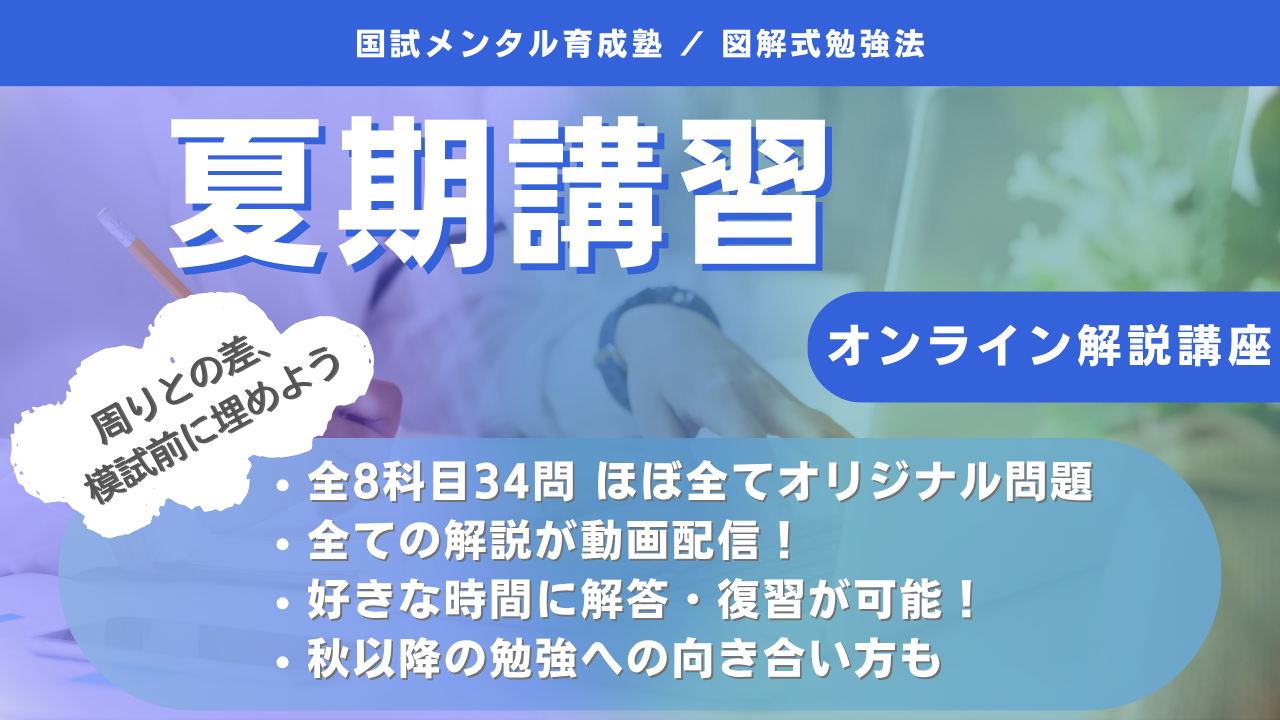 国試メンタル育成塾 ／ 図解式勉強法

夏期講習

オンライン解説講座

周りとの差、模試前に埋めよう

・全8科目34問 ほぼ全てオリジナル問題
・全ての解説が動画配信！
・好きな時間に解答・復習が可能！
・秋以降の勉強への向き合い方も